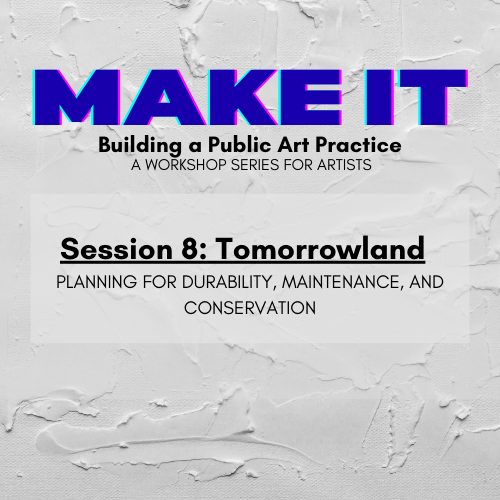 MAKE IT

Building a Public Art Practice
A WORKSHOP SERIES FOR ARTISTS

Session 8: Tomorrowland

PLANNING FOR DURABILITY, MAINTENANCE, AND CONSERVATION